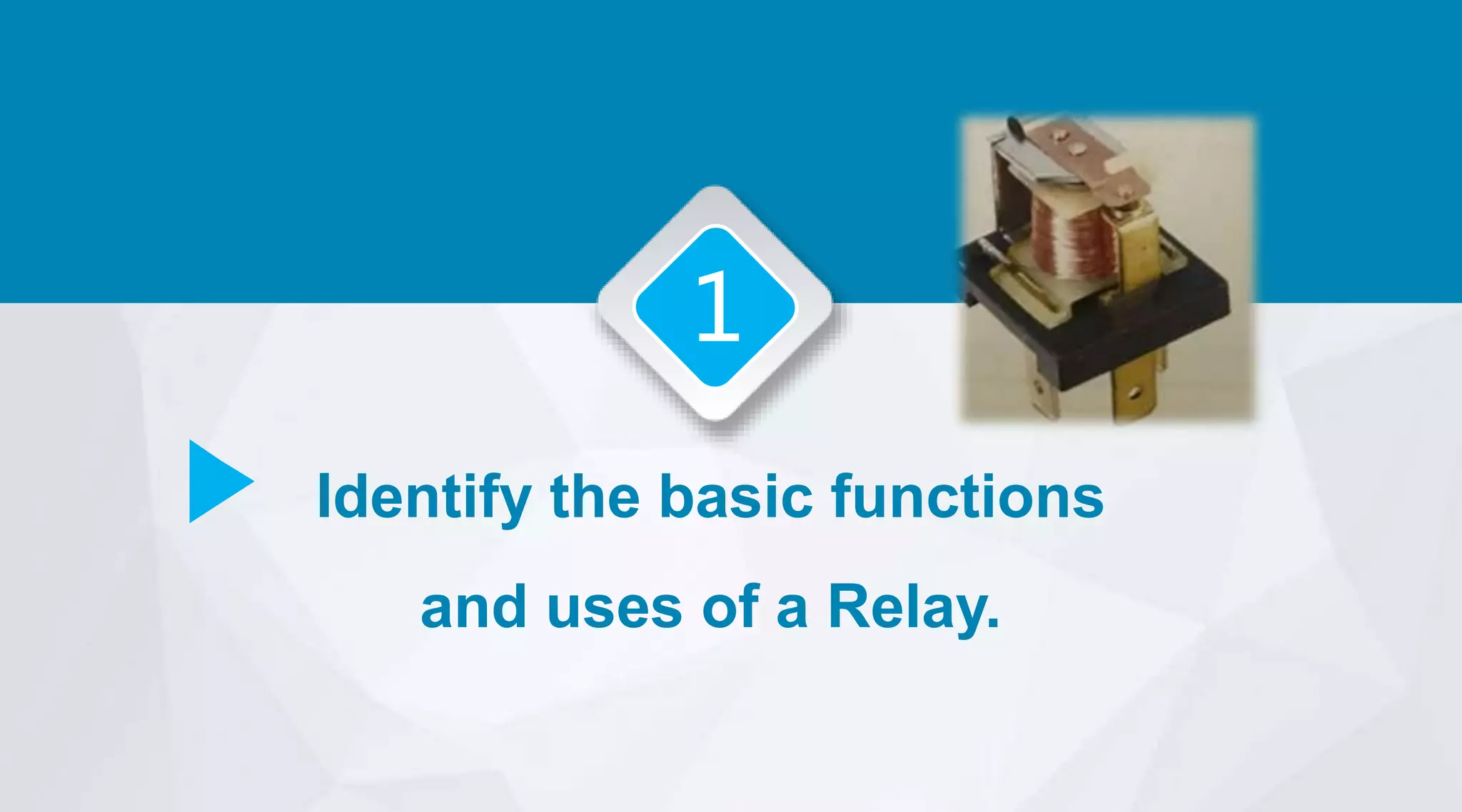 1

Identify the basic functions and uses of a Relay.